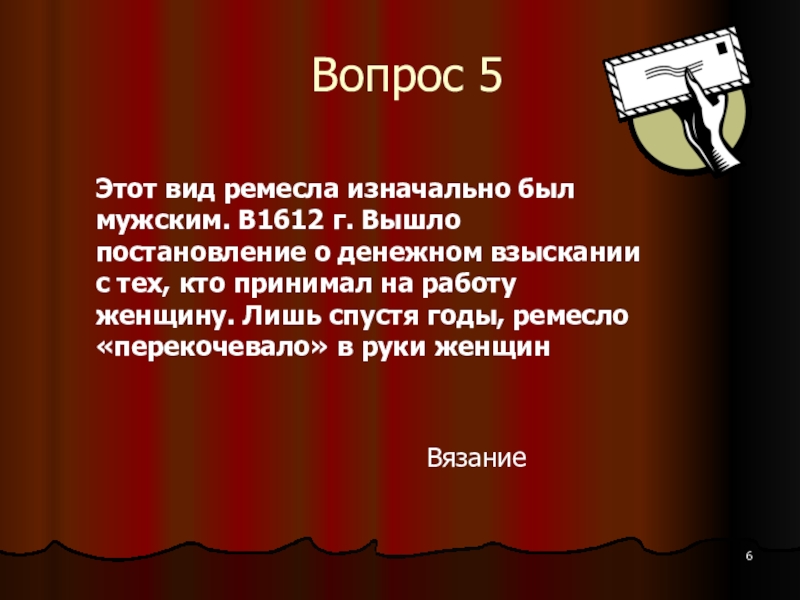 Вопрос 5

Этот вид ремесла изначально был мужским. В1612 г. Вышло постановление о денежном взыскании с тех, кто принимал на работу женщину. Лишь спустя годы, ремесло «перекочевало» в руки женщин

Вязание

6